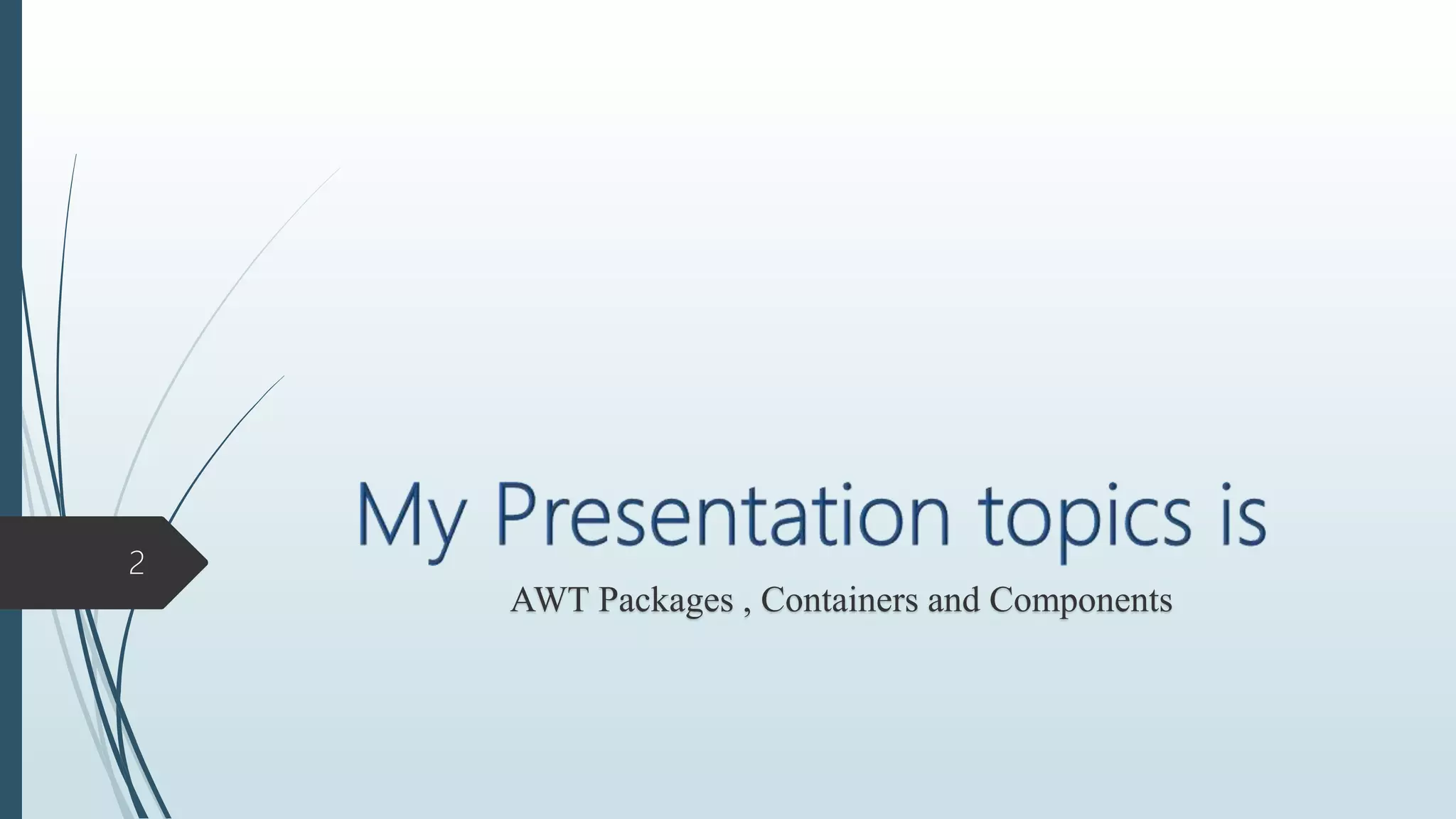 2

My Presentation topics is

AWT Packages , Containers and Components